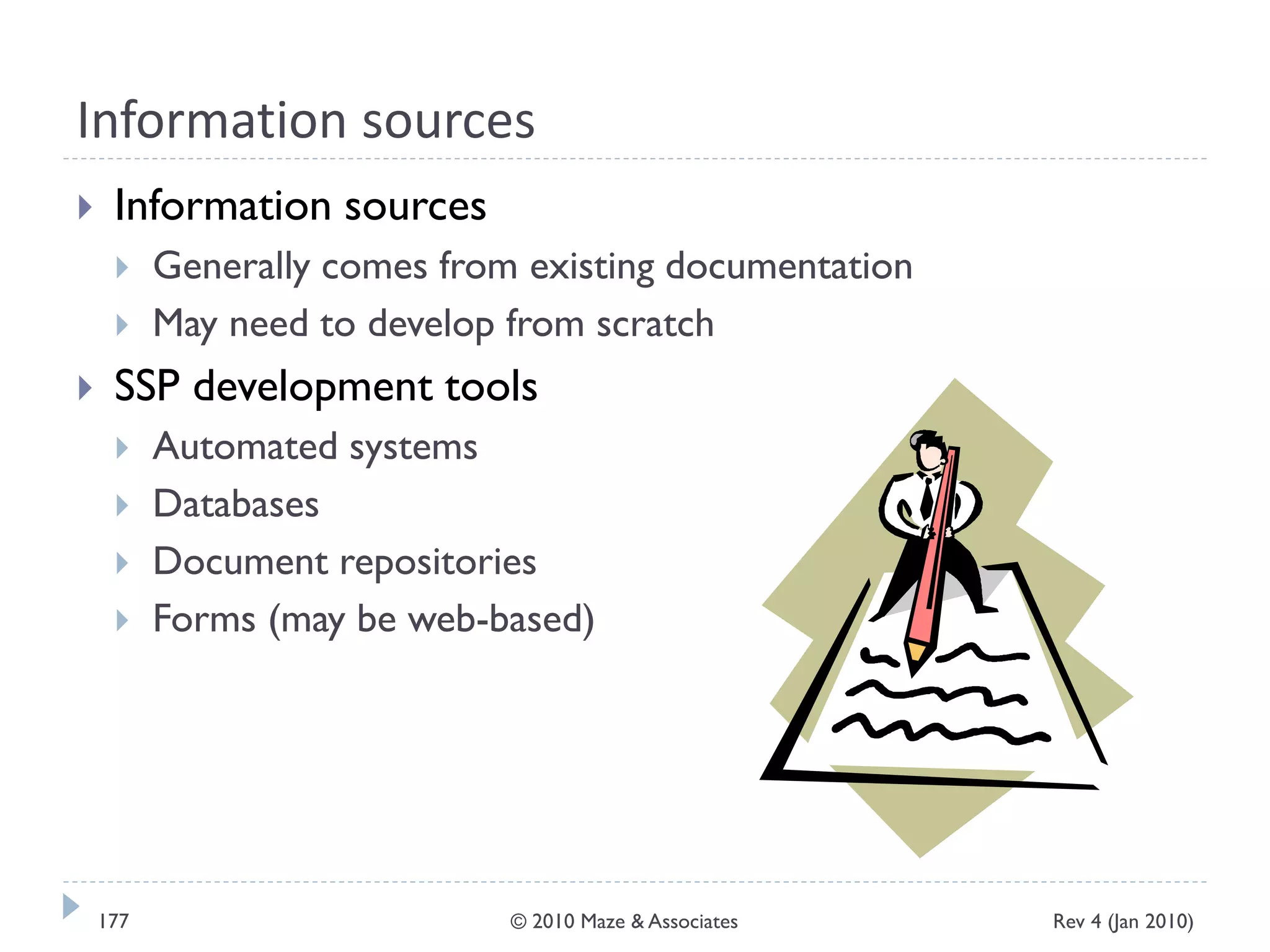 Information sources

Information sources
Generally comes from existing documentation
May need to develop from scratch
SSP development tools
Automated systems
Databases
Document repositories
Forms (may be web-based)

177 © 2010 Maze & Associates Rev 4 (Jan 2010)